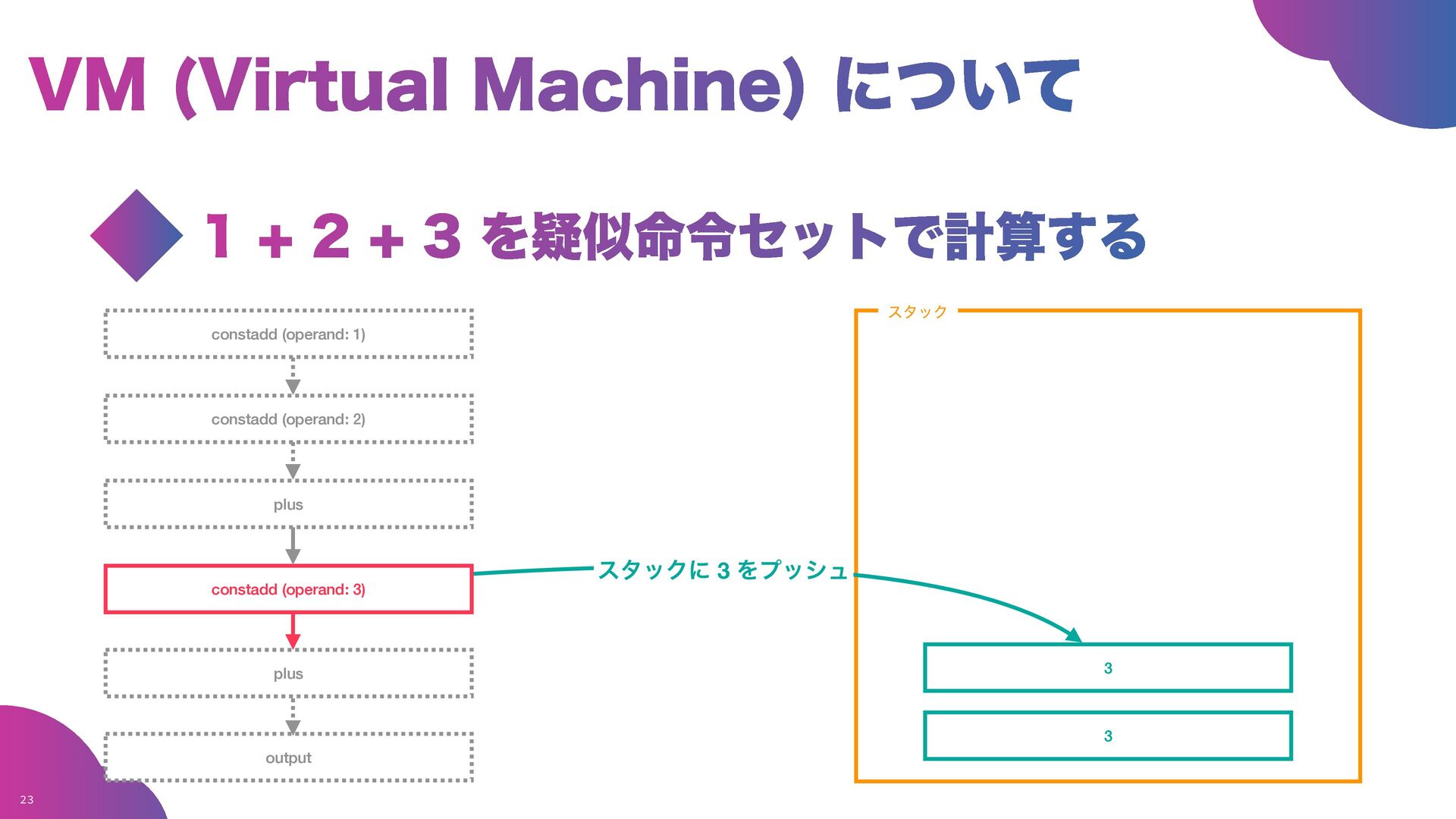 VM (Virtual Machine) について

1 + 2 + 3 を疑似命令セットで計算する

constadd (operand: 1)

constadd (operand: 2)

plus

constadd (operand: 3)

plus

output

スタックに 3 をプッシュ

スタック

3

3

23